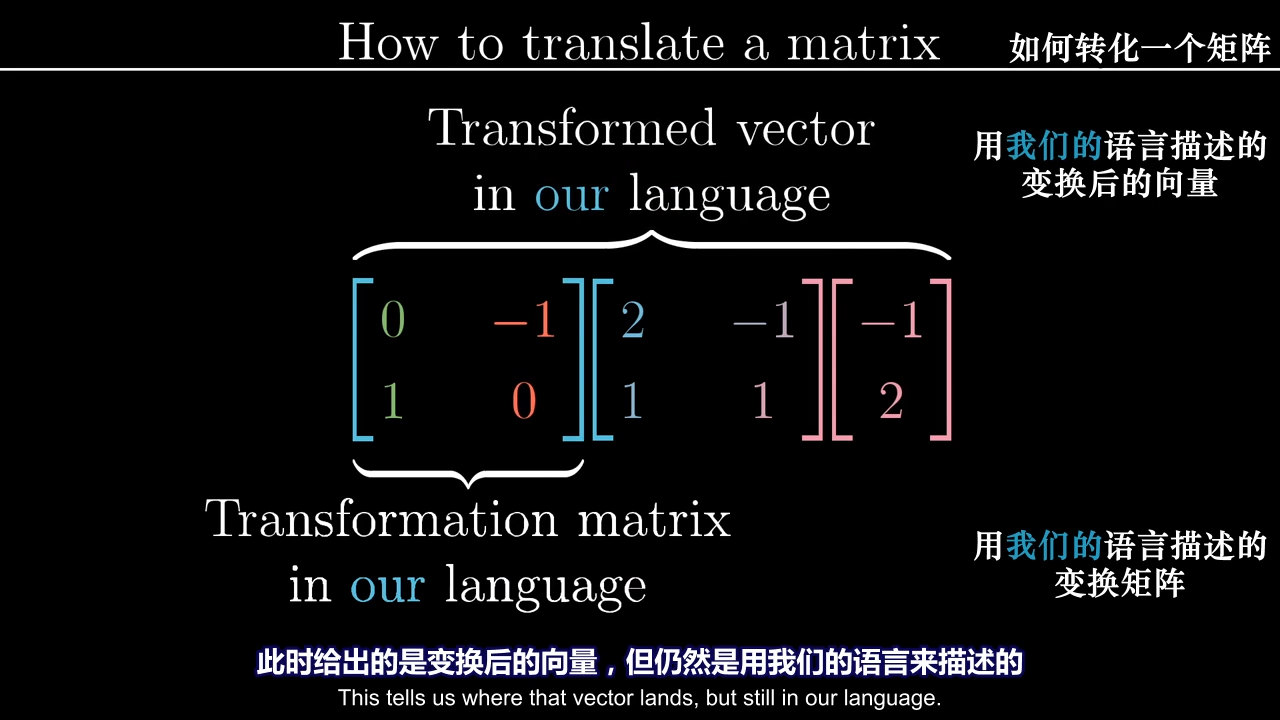 How to translate a matrix 如何转化一个矩阵

Transformed vector in our language

用我们的语言描述的变换后的向量

$\begin{bmatrix} 0 & -1 \\ 1 & 0 \end{bmatrix}\begin{bmatrix} 2 & -1 \\ 1 & 1 \end{bmatrix}\begin{bmatrix} -1 \\ 2 \end{bmatrix}$

Transformation matrix in our language

用我们的语言描述的变换矩阵

此时给出的是变换后的向量，但仍然是用我们的语言来描述的

This tells us where that vector lands, but still in our language.